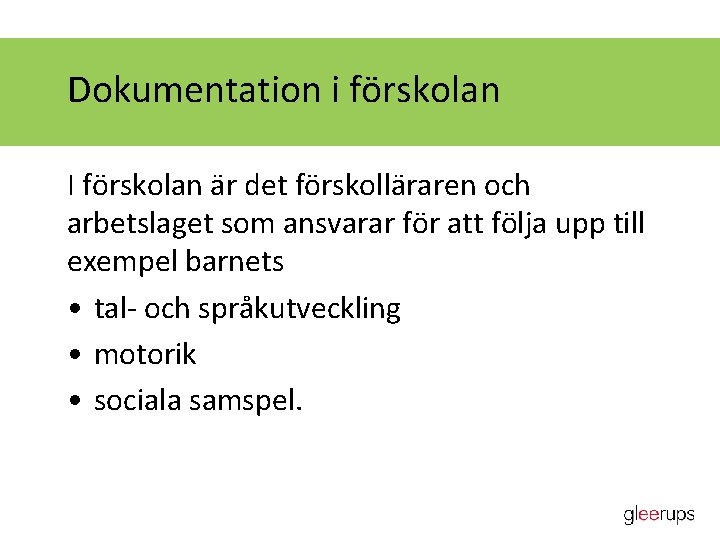 Dokumentation i förskolan

I förskolan är det förskolläraren och arbetslaget som ansvarar för att följa upp till exempel barnets

• tal- och språkutveckling
• motorik
• sociala samspel.

gleerups